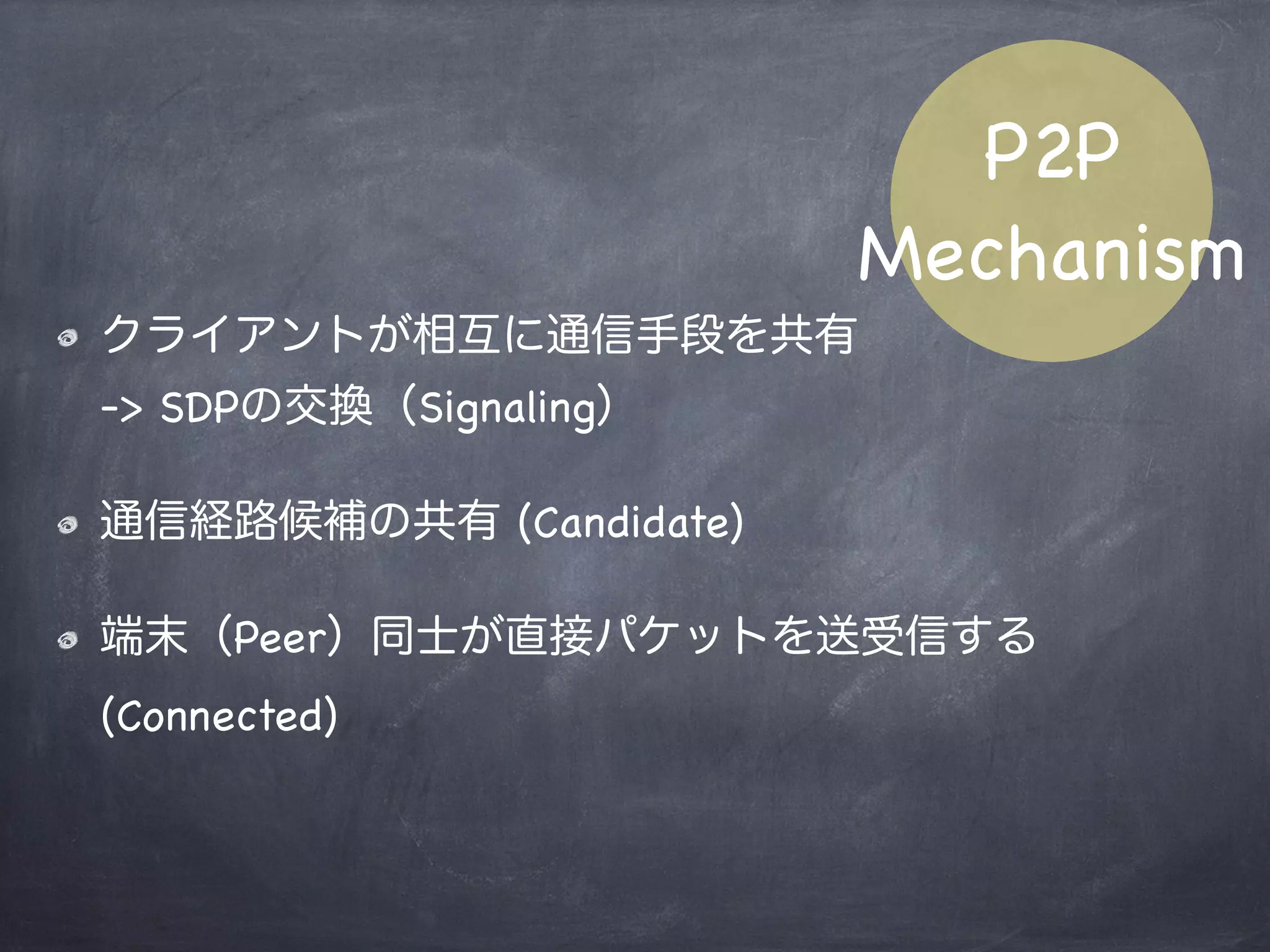 P2P Mechanism

クライアントが相互に通信手段を共有
-> SDPの交換（Signaling）

通信経路候補の共有 (Candidate)

端末（Peer）同士が直接パケットを送受信する
(Connected)